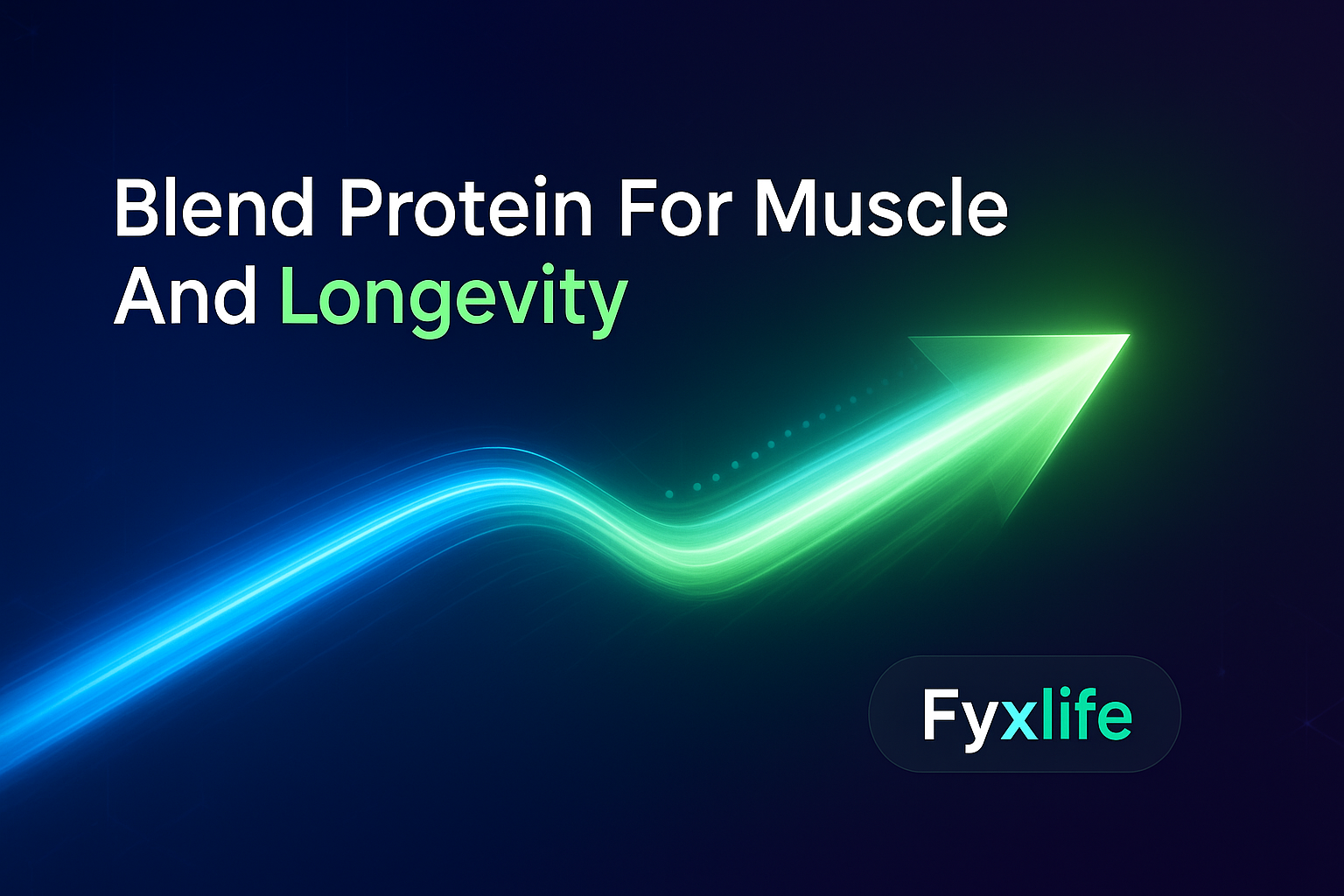 Blend Protein For Muscle And Longevity

Fyxlife